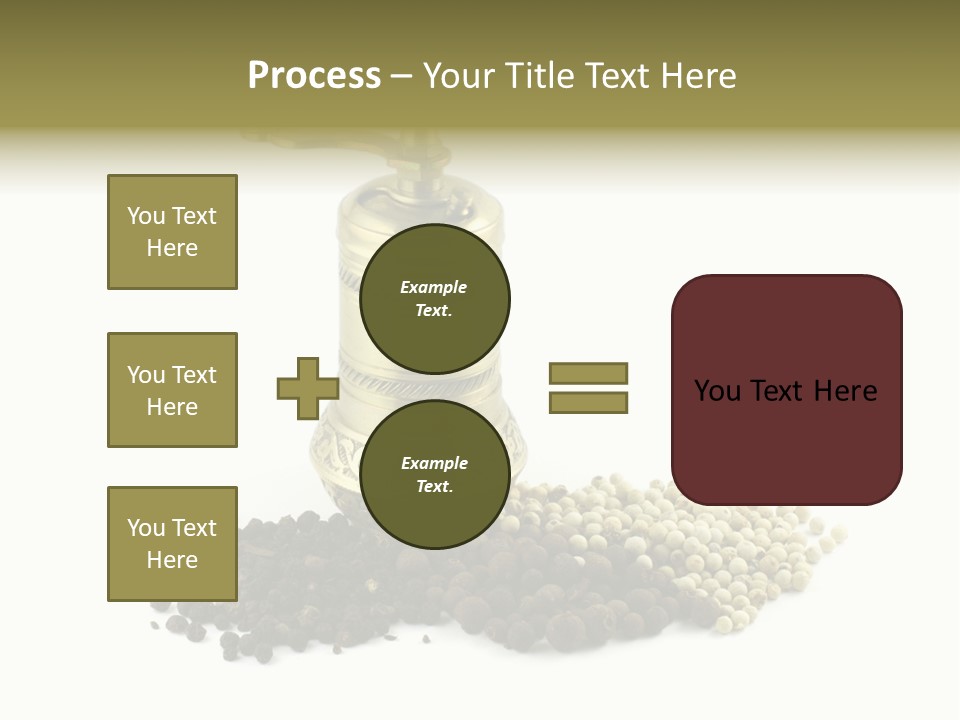 Process – Your Title Text Here

You Text Here

You Text Here

You Text Here

Example Text.

Example Text.

You Text Here